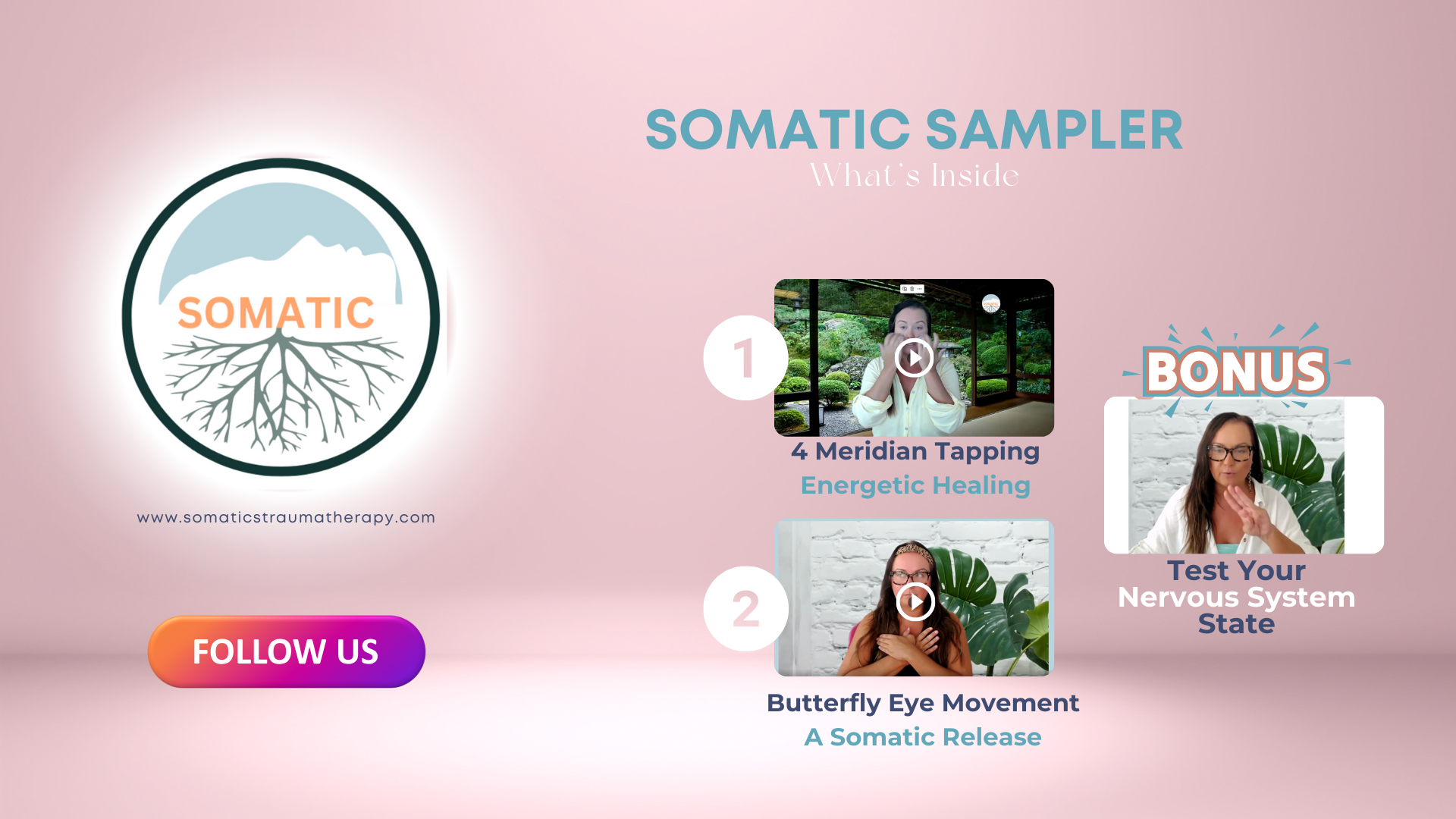 SOMATIC

www.somaticstraumatherapy.com

FOLLOW US

SOMATIC SAMPLER
What's Inside

1

4 Meridian Tapping
Energetic Healing

2

Butterfly Eye Movement
A Somatic Release

BONUS

Test Your Nervous System State